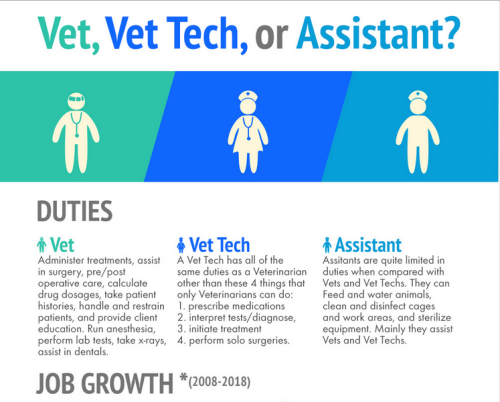 Vet, Vet Tech, or Assistant?

DUTIES

Vet
Administer treatments, assist in surgery, pre/post operative care, calculate drug dosages, take patient histories, handle and restrain patients, and provide client education. Run anesthesia, perform lab tests, take x-rays, assist in dentals.

Vet Tech
A Vet Tech has all of the same duties as a Veterinarian other than these 4 things that only Veterinarians can do:
1. prescribe medications
2. interpret tests/diagnose,
3. initiate treatment
4. perform solo surgeries.

Assistant
Assitants are quite limited in duties when compared with Vets and Vet Techs. They can Feed and water animals, clean and disinfect cages and work areas, and sterilize equipment. Mainly they assist Vets and Vet Techs.

JOB GROWTH *(2008-2018)